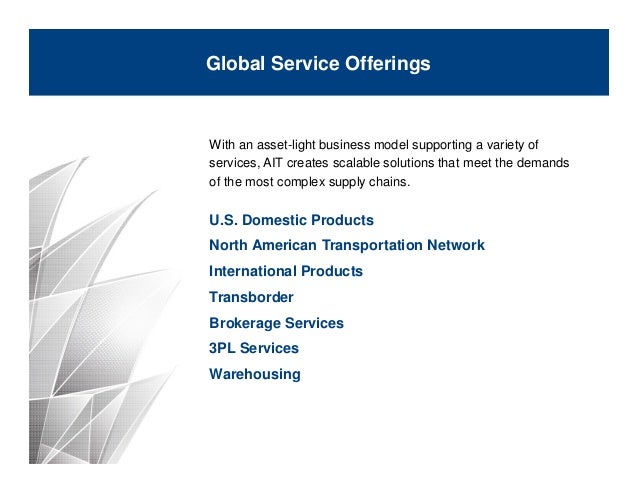 Global Service Offerings

With an asset-light business model supporting a variety of services, AIT creates scalable solutions that meet the demands of the most complex supply chains.

U.S. Domestic Products

North American Transportation Network

International Products

Transborder

Brokerage Services

3PL Services

Warehousing